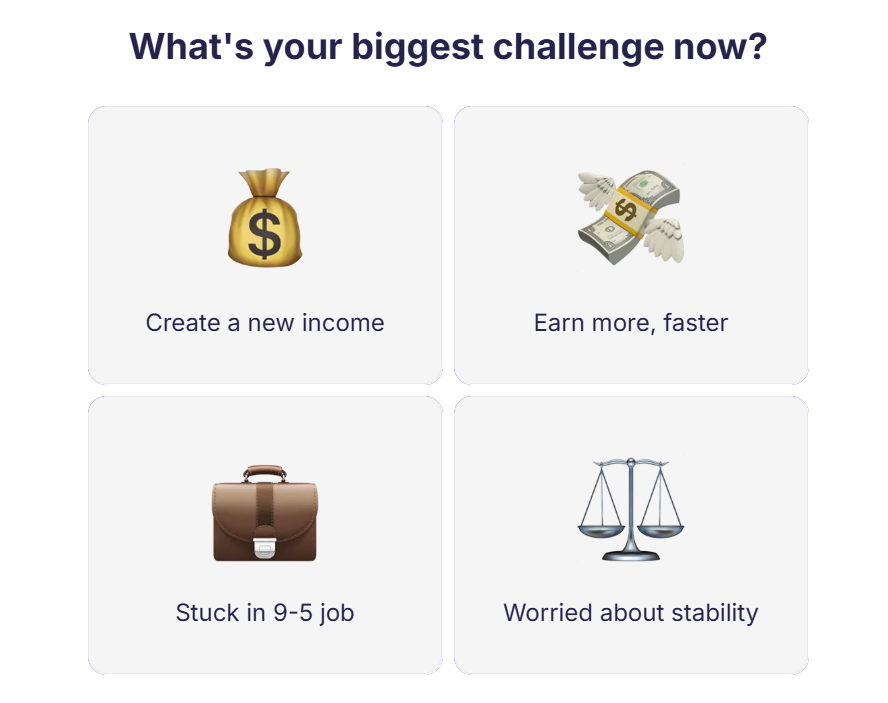 What's your biggest challenge now?

Create a new income

Earn more, faster

Stuck in 9-5 job

Worried about stability